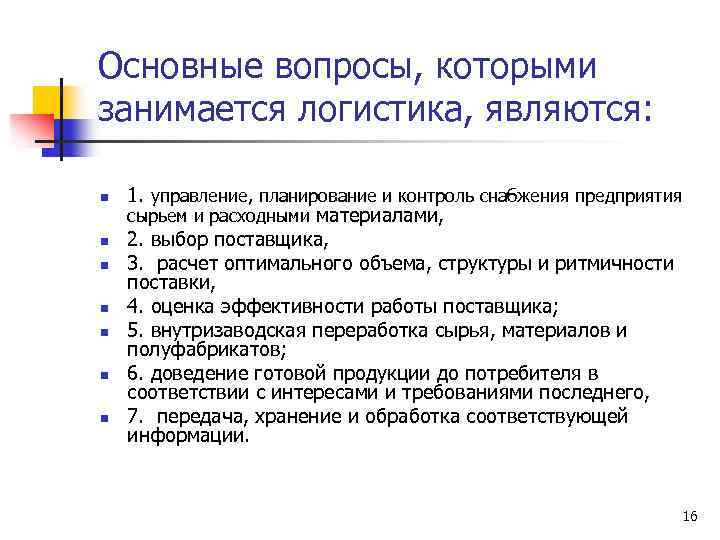 Основные вопросы, которыми занимается логистика, являются:

- 1. управление, планирование и контроль снабжения предприятия сырьем и расходными материалами,
- 2. выбор поставщика,
- 3. расчет оптимального объема, структуры и ритмичности поставки,
- 4. оценка эффективности работы поставщика;
- 5. внутризаводская переработка сырья, материалов и полуфабрикатов;
- 6. доведение готовой продукции до потребителя в соответствии с интересами и требованиями последнего,
- 7. передача, хранение и обработка соответствующей информации.

16